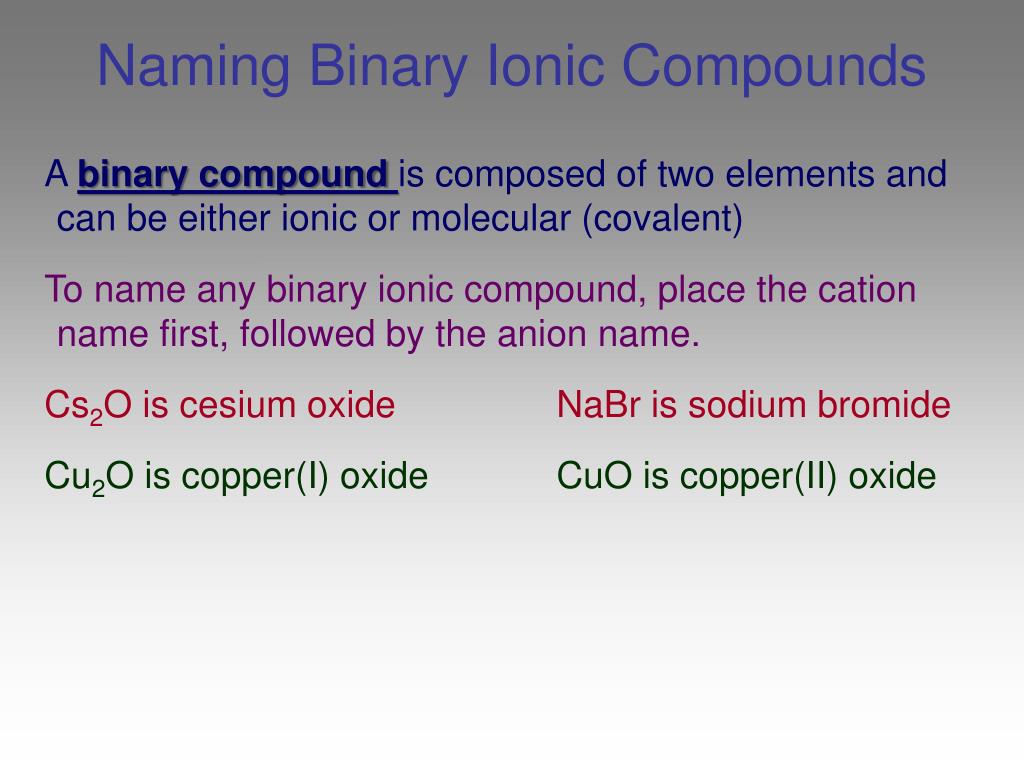 Naming Binary Ionic Compounds

A binary compound is composed of two elements and can be either ionic or molecular (covalent)

To name any binary ionic compound, place the cation name first, followed by the anion name.

$Cs_2O$ is cesium oxide

NaBr is sodium bromide

$Cu_2O$ is copper(I) oxide

CuO is copper(II) oxide